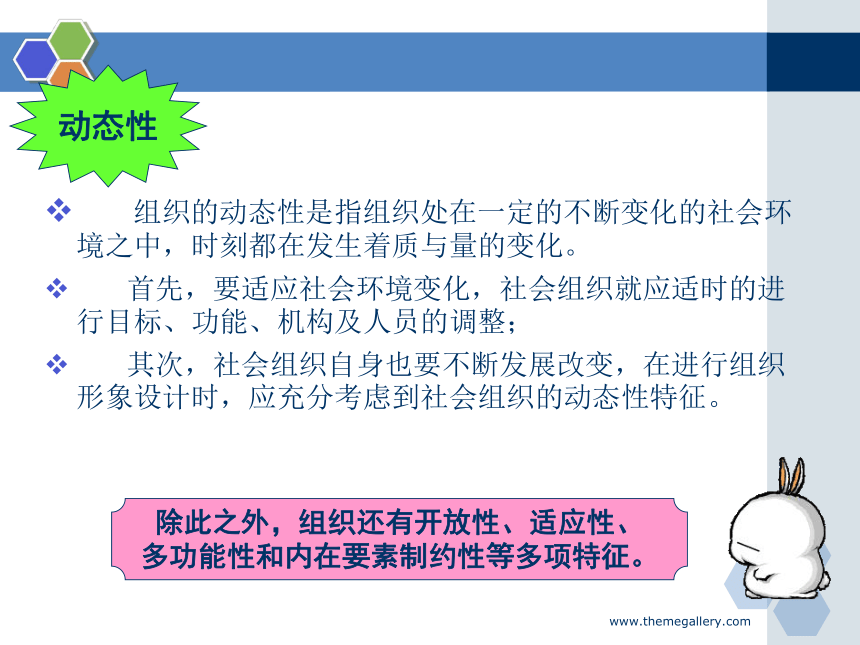 动态性

❖ 组织的动态性是指组织处在一定的不断变化的社会环境之中，时刻都在发生着质与量的变化。

❖ 首先，要适应社会环境变化，社会组织就应适时的进行目标、功能、机构及人员的调整；

❖ 其次，社会组织自身也要不断发展改变，在进行组织形象设计时，应充分考虑到社会组织的动态性特征。

除此之外，组织还有开放性、适应性、多功能性和内在要素制约性等多项特征。

www.themegallery.com